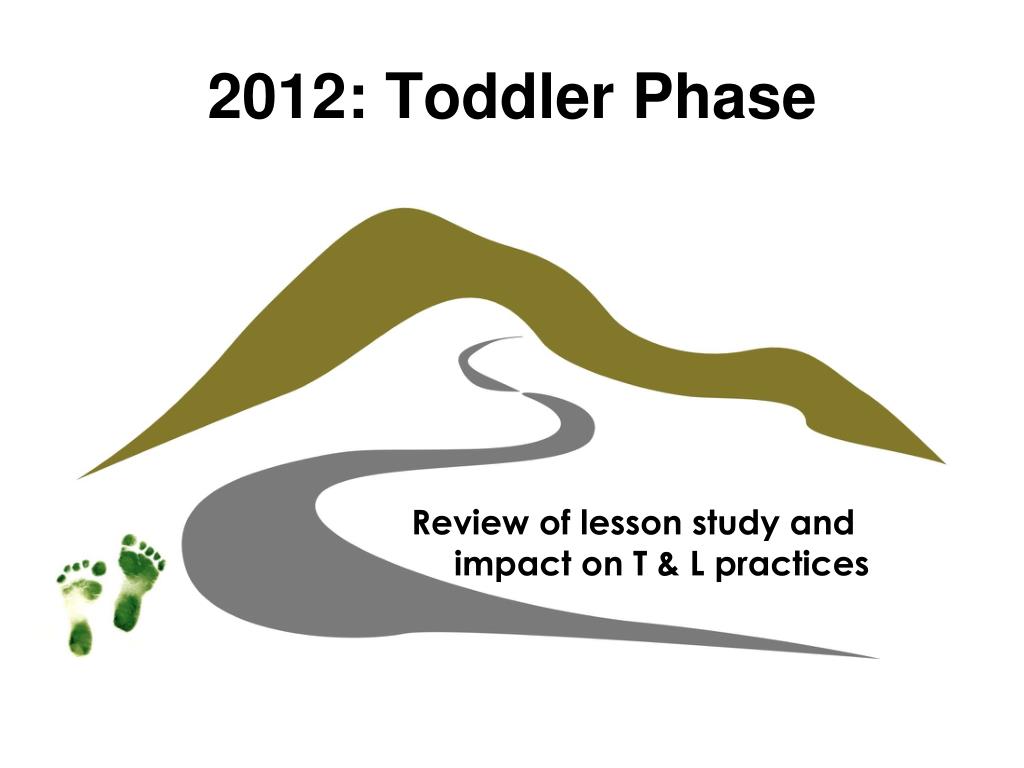 2012: Toddler Phase

Review of lesson study and impact on T & L practices